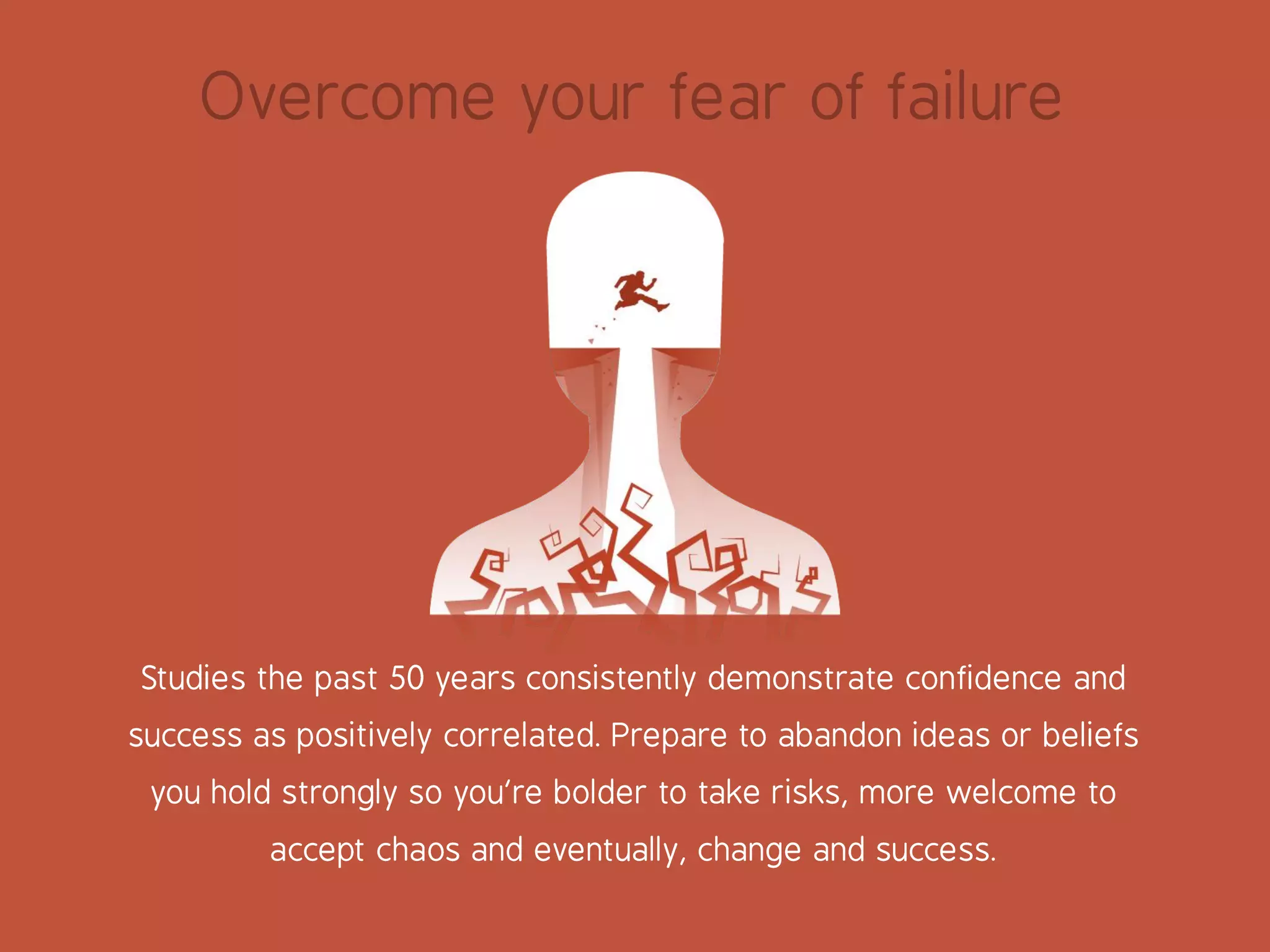 Overcome your fear of failure

Studies the past 50 years consistently demonstrate confidence and success as positively correlated. Prepare to abandon ideas or beliefs you hold strongly so you're bolder to take risks, more welcome to accept chaos and eventually, change and success.